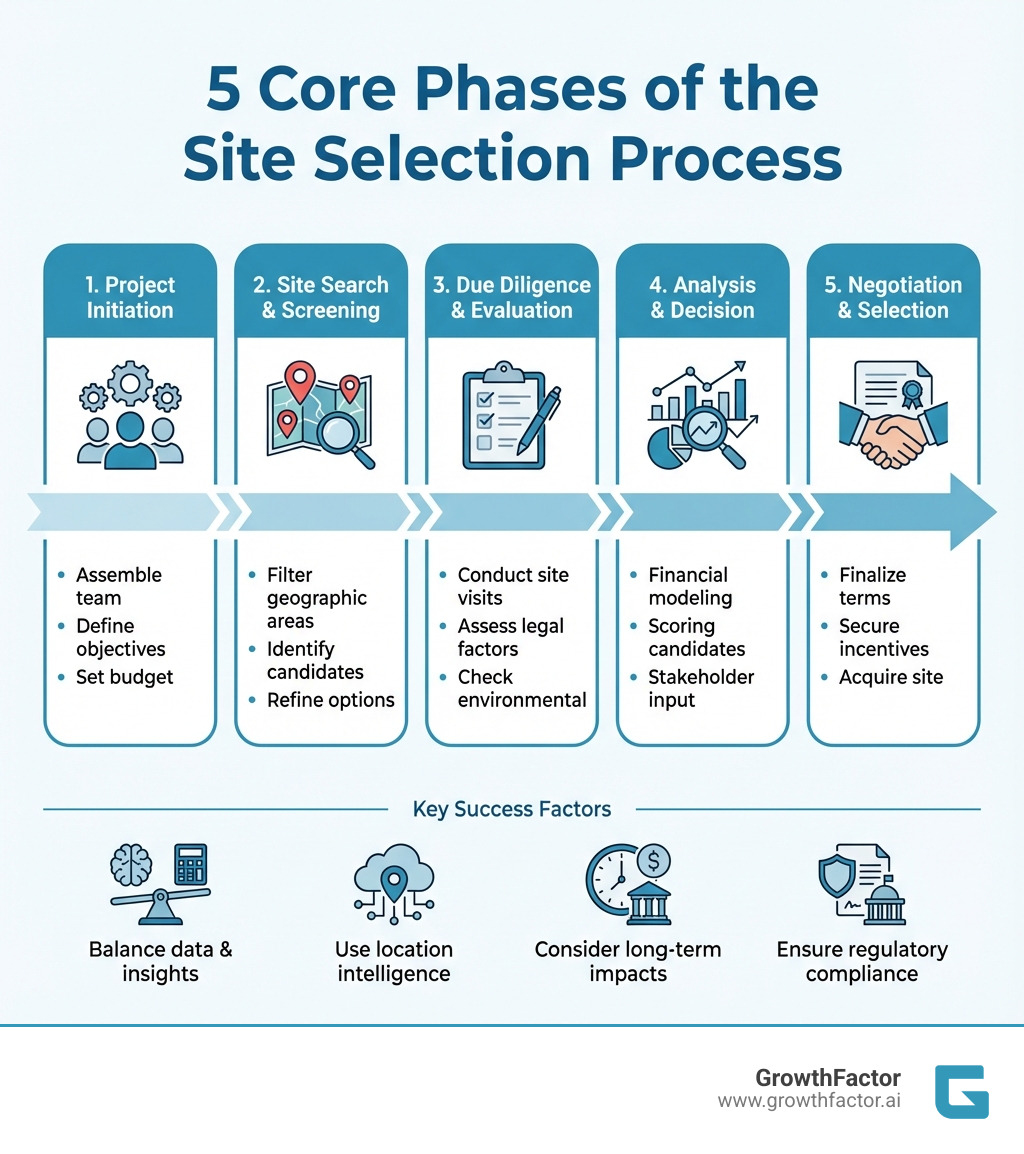 5 Core Phases of the Site Selection Process

1. Project Initiation

- Assemble team
- Define objectives
- Set budget

2. Site Search & Screening

- Filter geographic areas
- Identify candidates
- Refine options

3. Due Diligence & Evaluation

- Conduct site visits
- Assess legal factors
- Check environmental

4. Analysis & Decision

- Financial modeling
- Scoring candidates
- Stakeholder input

5. Negotiation & Selection

- Finalize terms
- Secure incentives
- Acquire site

Key Success Factors

Balance data & insights

Use location intelligence

Consider long-term impacts

Ensure regulatory compliance

GrowthFactor
www.growthfactor.ai